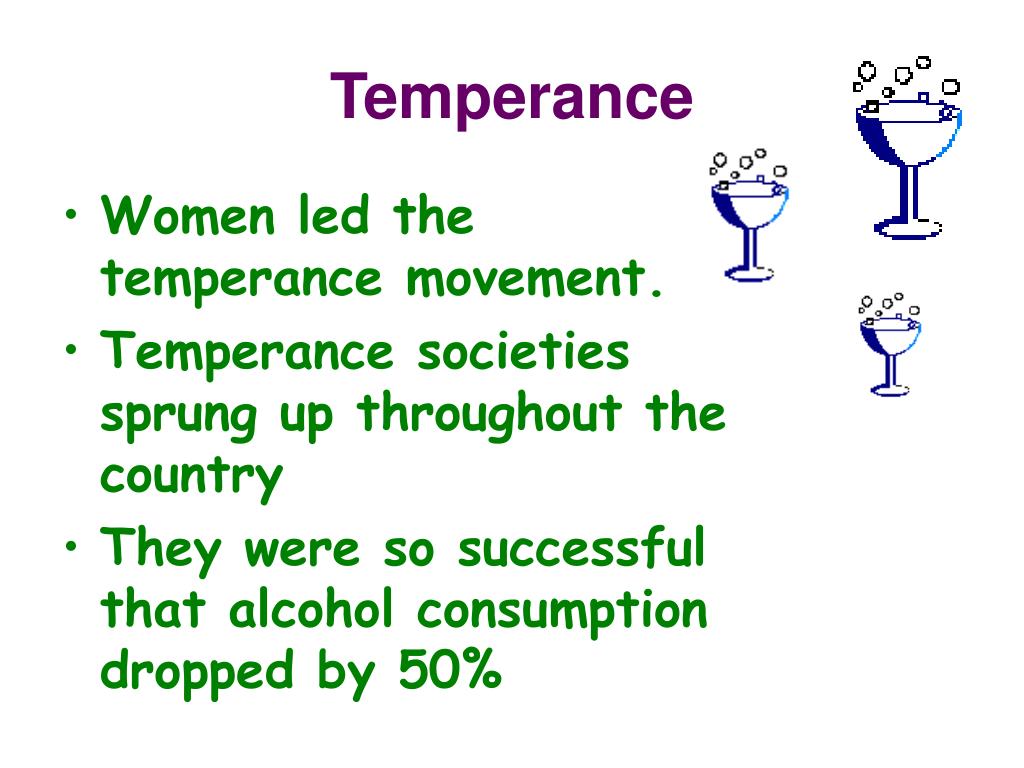 Temperance

• Women led the temperance movement.
• Temperance societies sprung up throughout the country
• They were so successful that alcohol consumption dropped by 50%